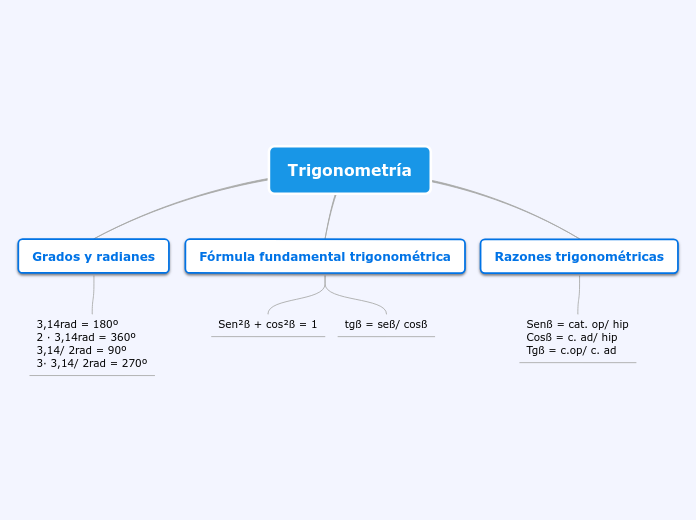 Trigonometría

Grados y radianes

3,14rad = 180º
2 · 3,14rad = 360º
3,14/ 2rad = 90º
3· 3,14/ 2rad = 270º

Fórmula fundamental trigonométrica

Sen²ß + cos²ß = 1

tgß = seß/ cosß

Razones trigonométricas

Senß = cat. op/ hip
Cosß = c. ad/ hip
Tgß = c.op/ c. ad